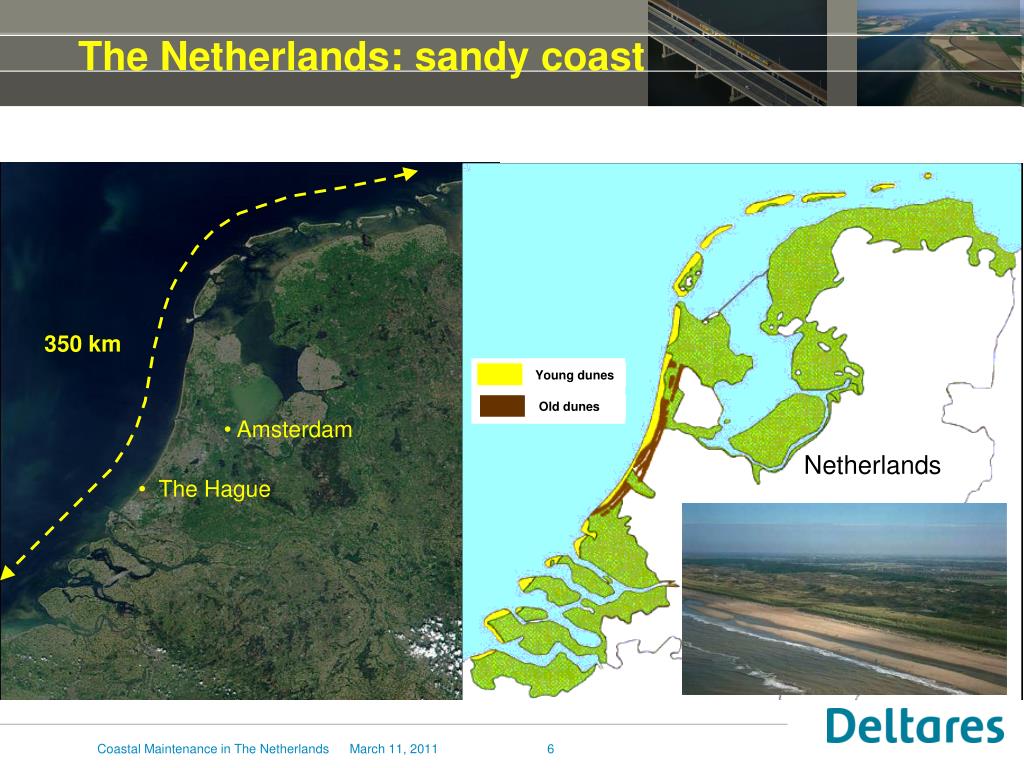 The Netherlands: sandy coast

350 km

• Amsterdam

• The Hague

Young dunes

Old dunes

Netherlands

Coastal Maintenance in The Netherlands March 11, 2011 6

Deltares